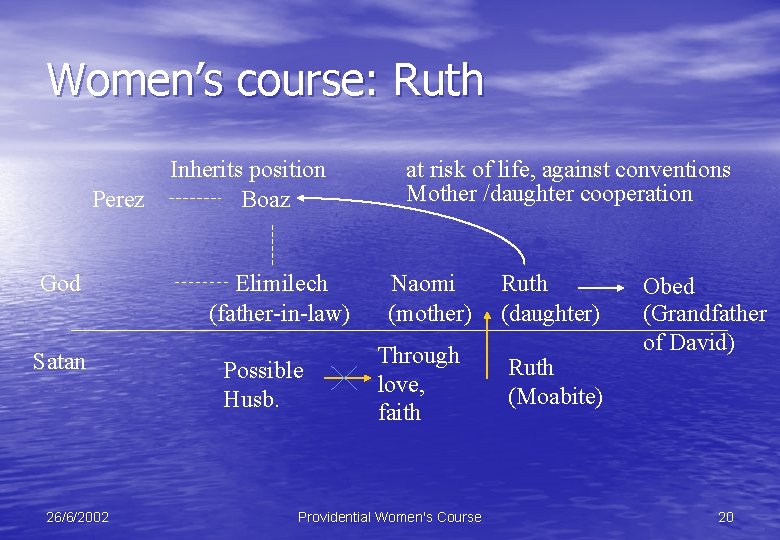 Women's course: Ruth

Inherits position

Perez -------- Boaz

at risk of life, against conventions
Mother /daughter cooperation

God -------- Elimilech (father-in-law)

Naomi (mother)

Ruth (daughter)

Obed (Grandfather of David)

Satan

Possible Husb.

Through love, faith

Ruth (Moabite)

26/6/2002

Providential Women's Course

20